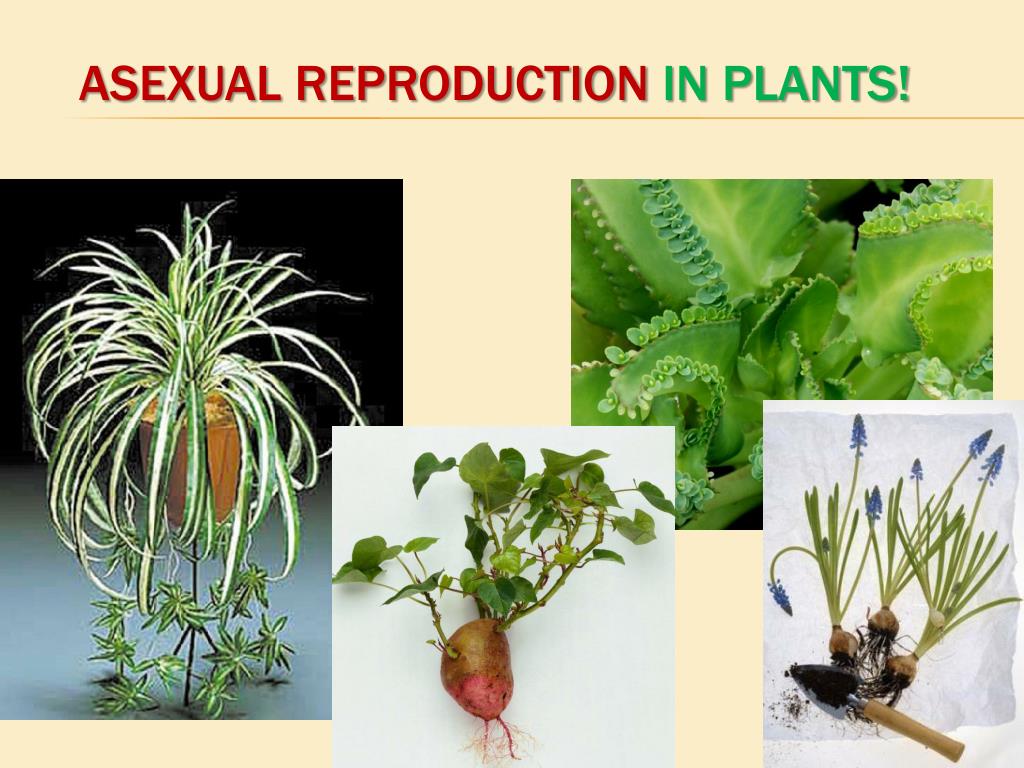 ASEXUAL REPRODUCTION IN PLANTS!